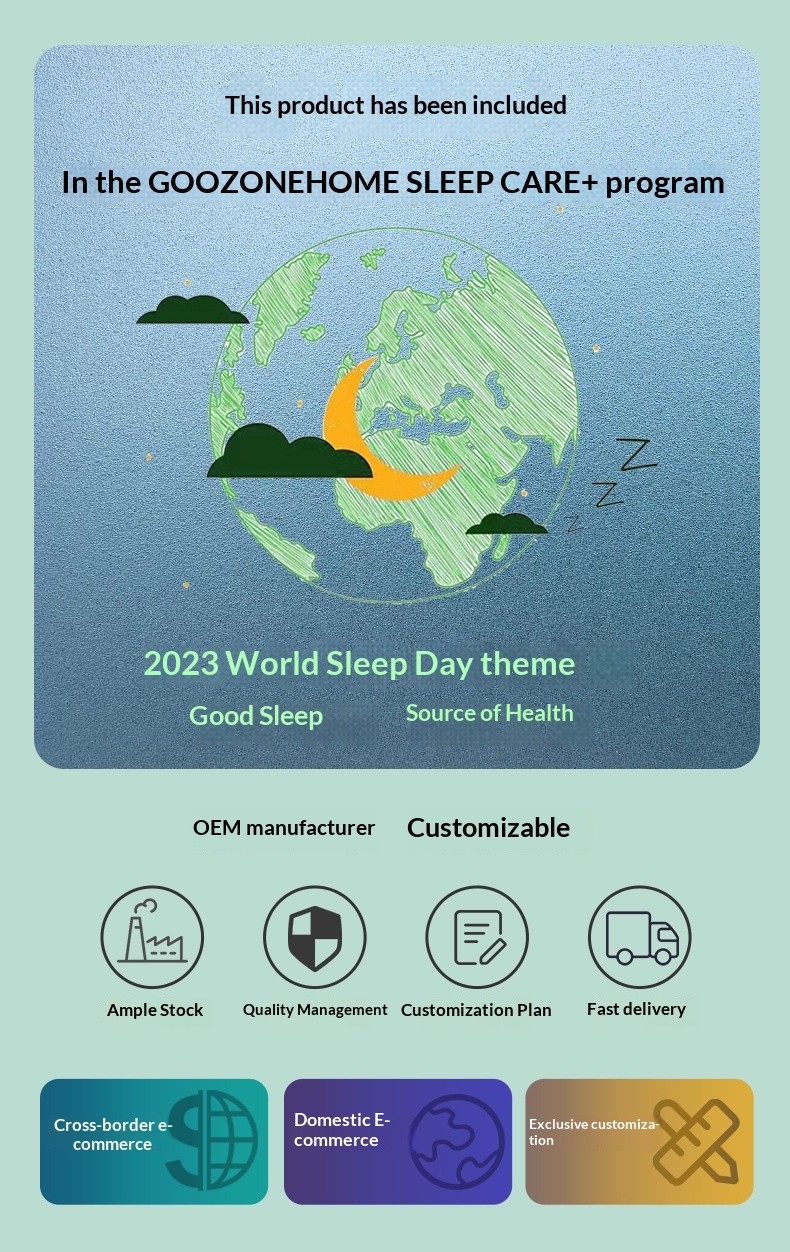 This product has been included

In the GOOZONEHOME SLEEP CARE+ program

2023 World Sleep Day theme

Good Sleep Source of Health

OEM manufacturer Customizable

Ample Stock

Quality Management

Customization Plan

Fast delivery

Cross-border e-commerce

Domestic E-commerce

Exclusive customization